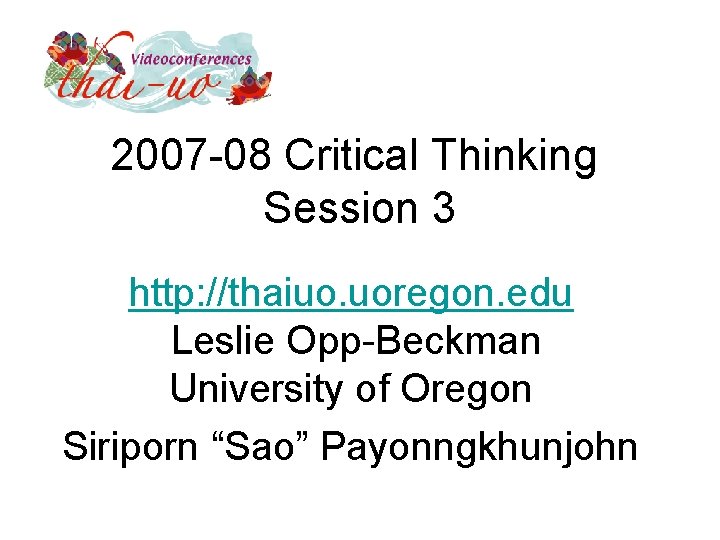 Videoconferences
thai-uo

2007-08 Critical Thinking
Session 3

http://thaiuo.uoregon.edu
Leslie Opp-Beckman
University of Oregon
Siriporn “Sao” Payonngkhunjohn